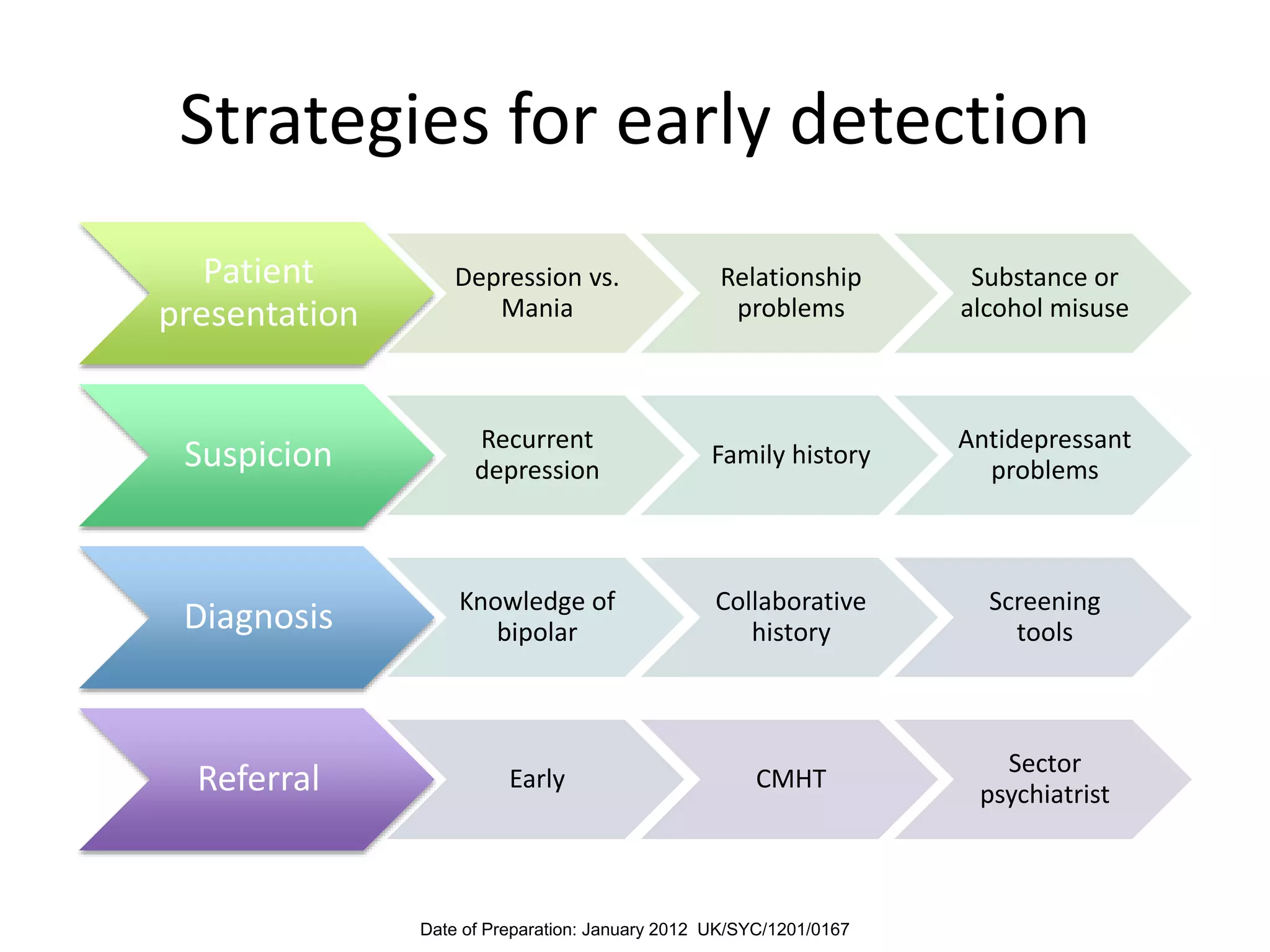 Strategies for early detection

Patient presentation

Depression vs. Mania

Relationship problems

Substance or alcohol misuse

Suspicion

Recurrent depression

Family history

Antidepressant problems

Diagnosis

Knowledge of bipolar

Collaborative history

Screening tools

Referral

Early

CMHT

Sector psychiatrist

Date of Preparation: January 2012 UK/SYC/1201/0167